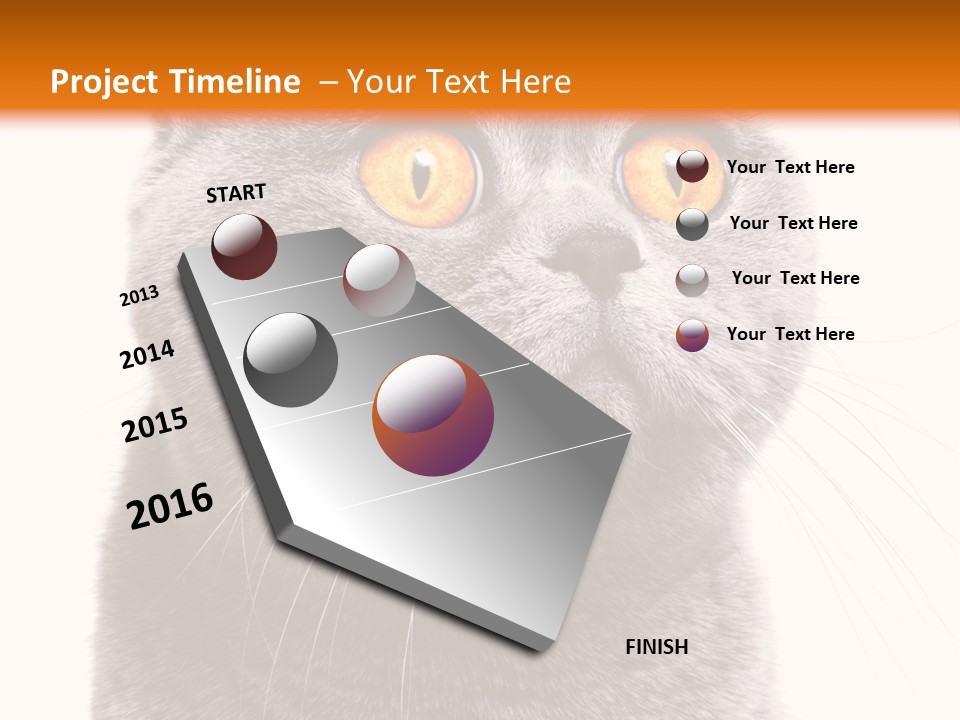 Project Timeline – Your Text Here

START

2013

2014

2015

2016

FINISH

Your Text Here

Your Text Here

Your Text Here

Your Text Here